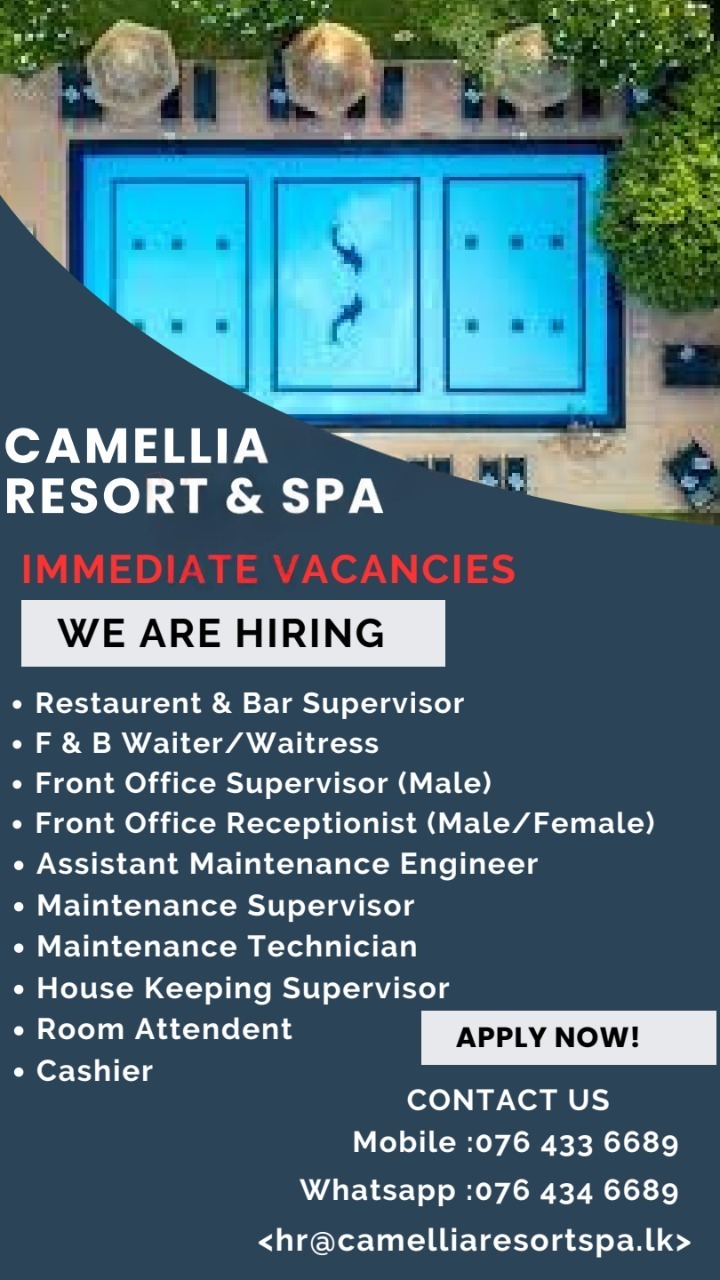 CAMELLIA RESORT & SPA

IMMEDIATE VACANCIES

WE ARE HIRING

• Restaurent & Bar Supervisor
• F & B Waiter/Waitress
• Front Office Supervisor (Male)
• Front Office Receptionist (Male/Female)
• Assistant Maintenance Engineer
• Maintenance Supervisor
• Maintenance Technician
• House Keeping Supervisor
• Room Attendent
• Cashier

APPLY NOW!

CONTACT US
Mobile :076 433 6689
Whatsapp :076 434 6689
<hr@camelliaresortspa.lk>